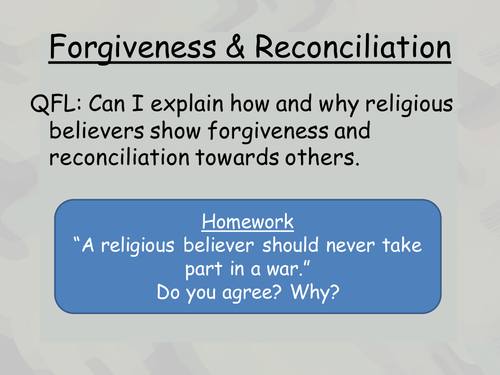 Forgiveness & Reconciliation

QFL: Can I explain how and why religious believers show forgiveness and reconciliation towards others.

Homework
“A religious believer should never take part in a war.”
Do you agree? Why?